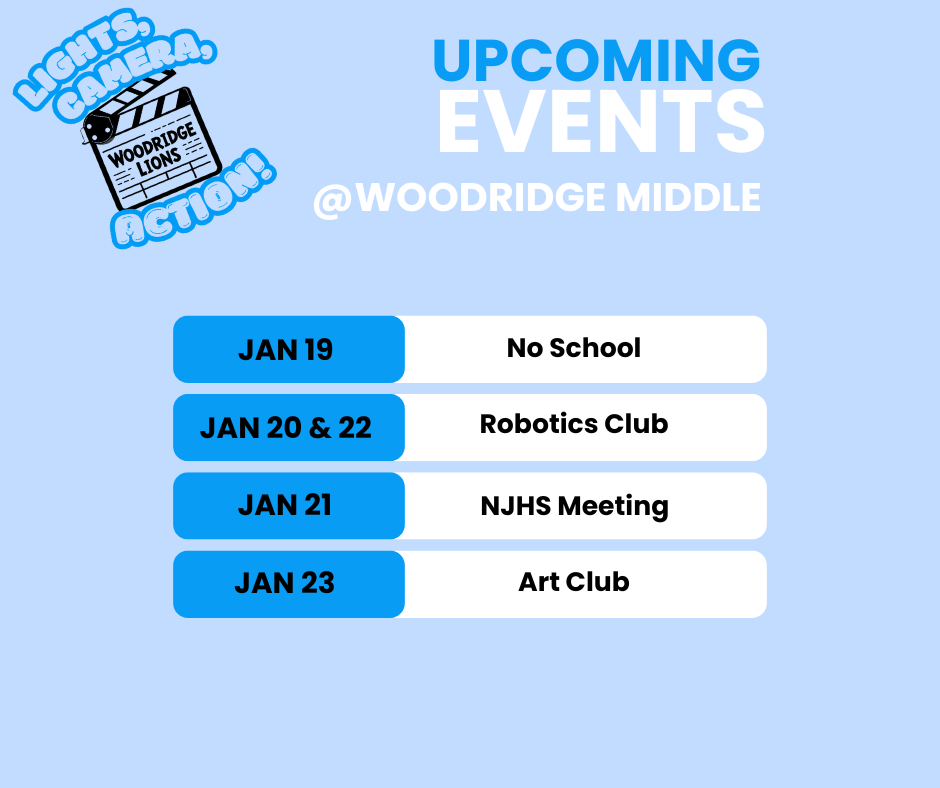 LIGHTS, CAMERA, WOODRIDGE LIONS ACTION!

UPCOMING EVENTS @WOODRIDGE MIDDLE

| JAN 19 | No School |
|---|---|
| JAN 20 & 22 | Robotics Club |
| JAN 21 | NJHS Meeting |
| JAN 23 | Art Club |